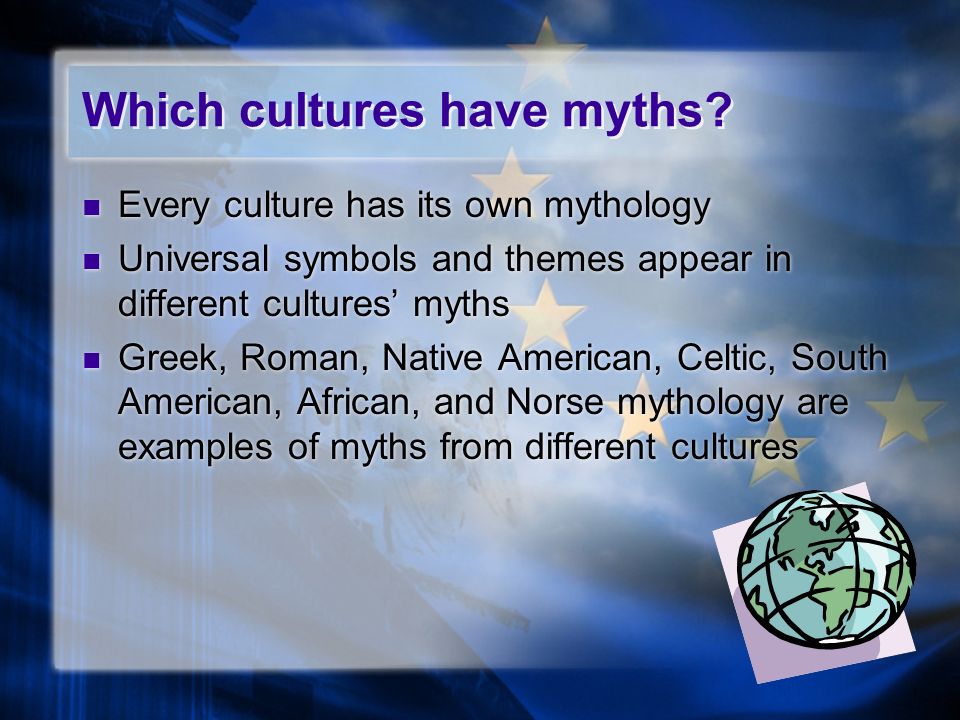 Which cultures have myths?

■ Every culture has its own mythology

■ Universal symbols and themes appear in different cultures' myths

■ Greek, Roman, Native American, Celtic, South American, African, and Norse mythology are examples of myths from different cultures